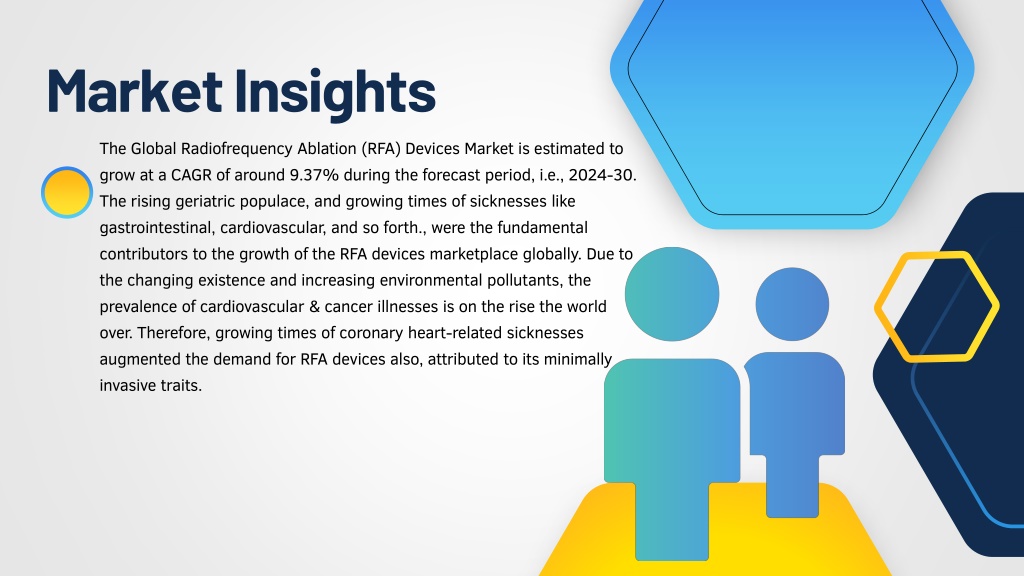 Market Insights

The Global Radiofrequency Ablation (RFA) Devices Market is estimated to grow at a CAGR of around 9.37% during the forecast period, i.e., 2024-30. The rising geriatric populace, and growing times of sicknesses like gastrointestinal, cardiovascular, and so forth., were the fundamental contributors to the growth of the RFA devices marketplace globally. Due to the changing existence and increasing environmental pollutants, the prevalence of cardiovascular & cancer illnesses is on the rise the world over. Therefore, growing times of coronary heart-related sicknesses augmented the demand for RFA devices also, attributed to its minimally invasive traits.